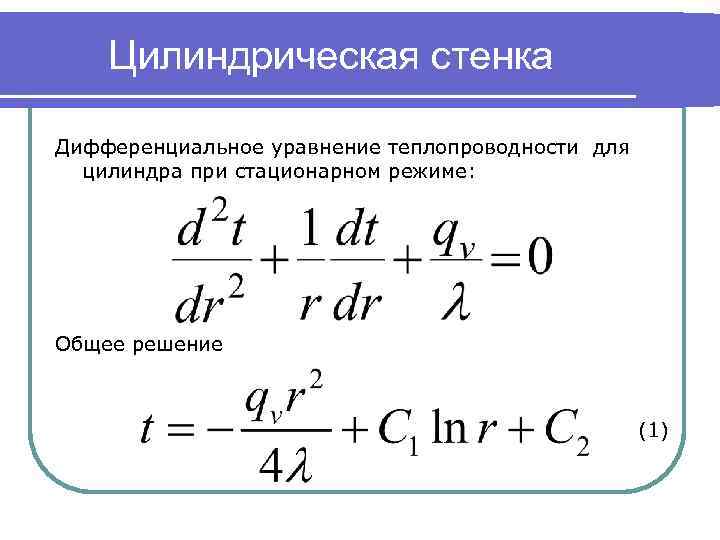 Цилиндрическая стенка

Дифференциальное уравнение теплопроводности для цилиндра при стационарном режиме:

$\frac{d^2t}{dr^2}+\frac{1}{r}\frac{dt}{dr}+\frac{q_v}{\lambda}=0$

Общее решение

$t=-\frac{q_v r^2}{4\lambda}+C_1\ln r+C_2$ (1)